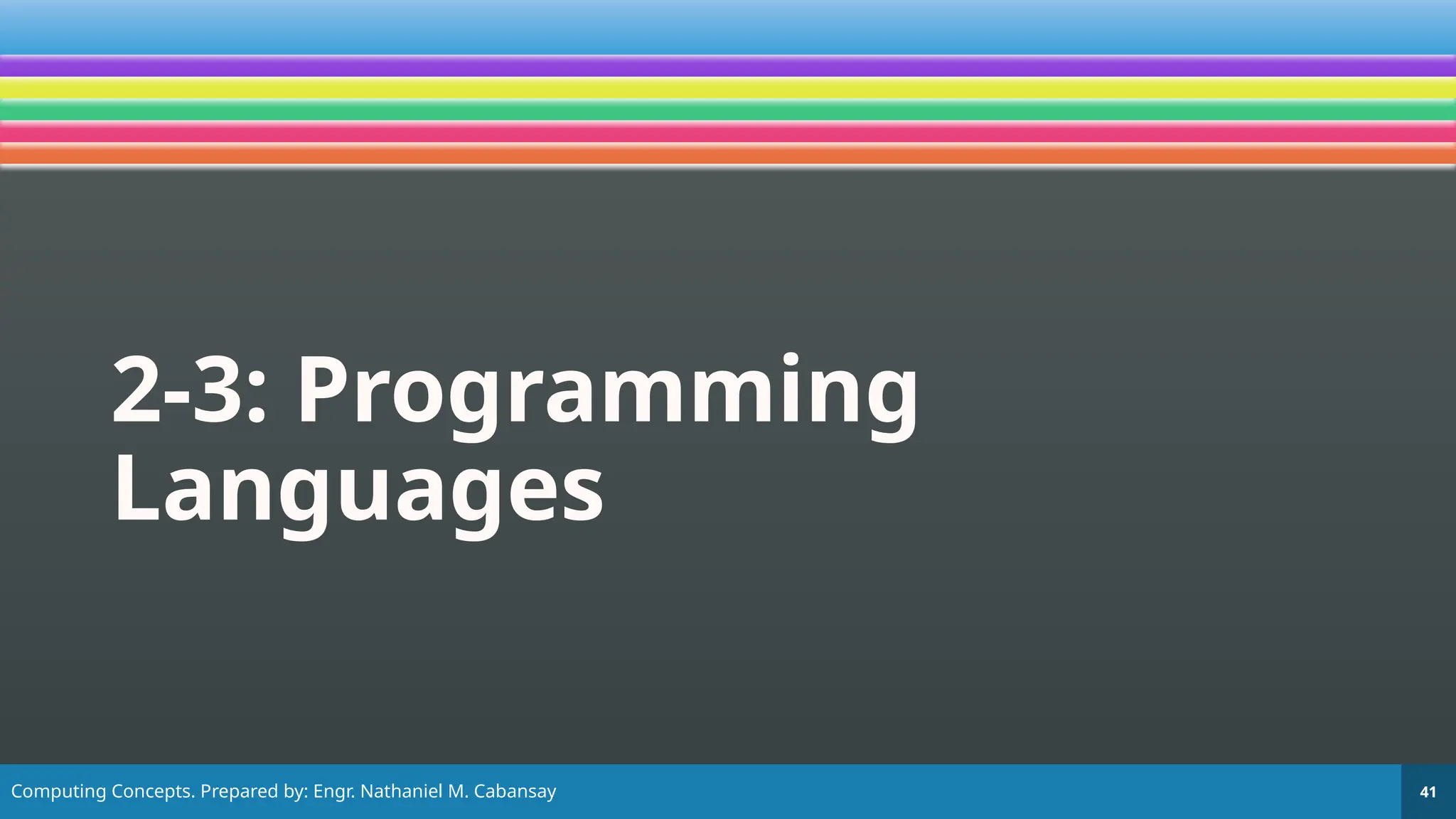 2-3: Programming Languages

Computing Concepts. Prepared by: Engr. Nathaniel M. Cabansay

41